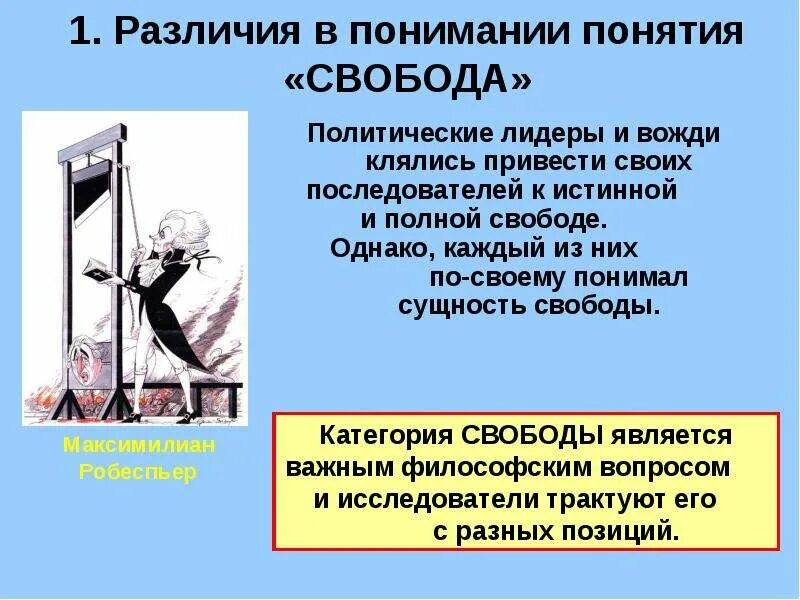 1. Различия в понимании понятия «СВОБОДА»

Политические лидеры и вожди клялись привести своих последователей к истинной и полной свободе. Однако, каждый из них по-своему понимал сущность свободы.

Максимилиан Робеспьер

Категория СВОБОДЫ является важным философским вопросом и исследователи трактуют его с разных позиций.